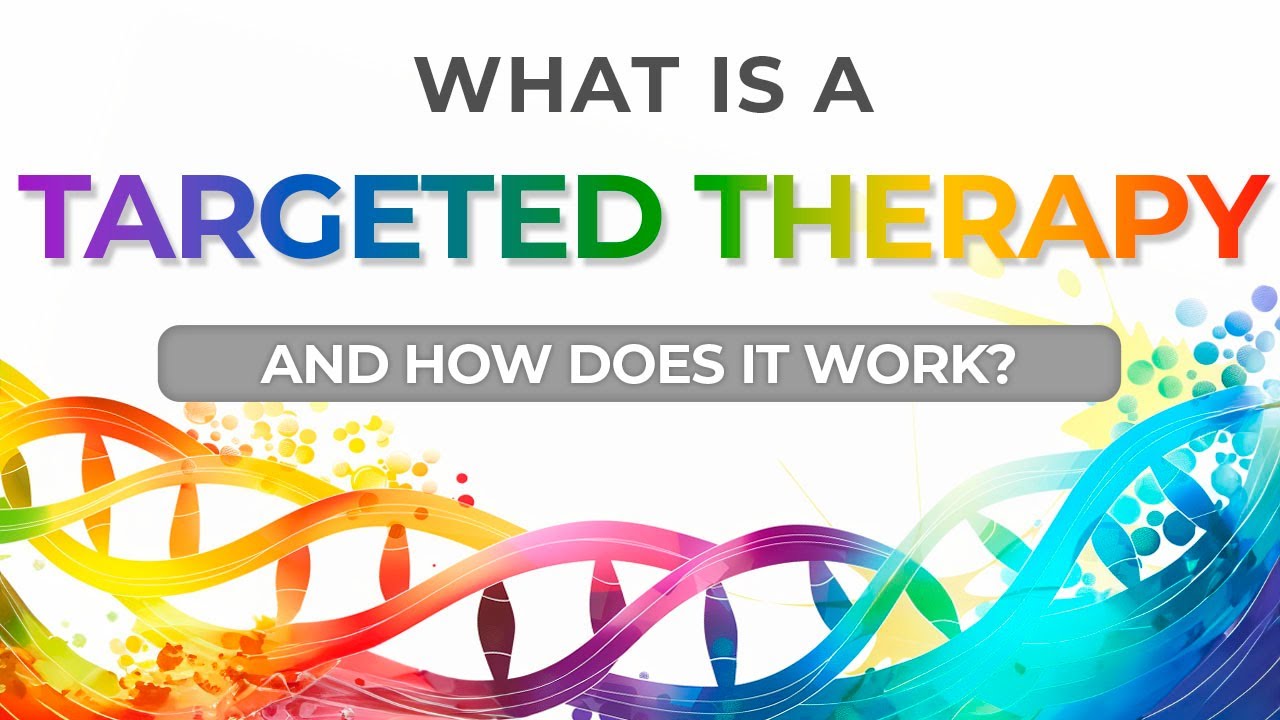 WHAT IS A
TARGETED THERAPY
AND HOW DOES IT WORK?